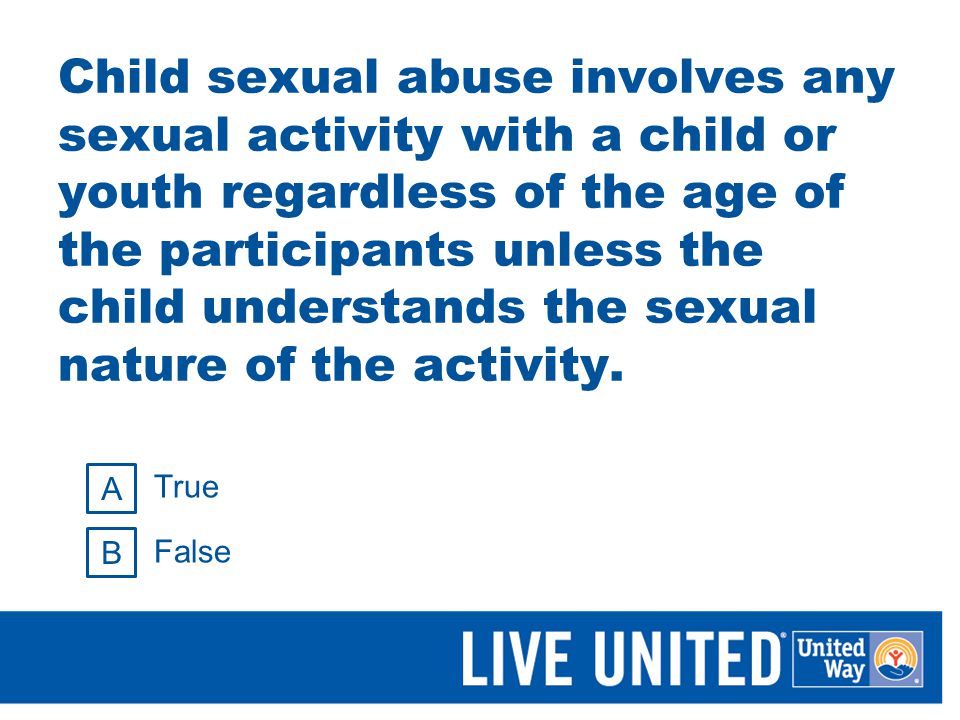 Child sexual abuse involves any sexual activity with a child or youth regardless of the age of the participants unless the child understands the sexual nature of the activity.

A True

B False

LIVE UNITED® United Way